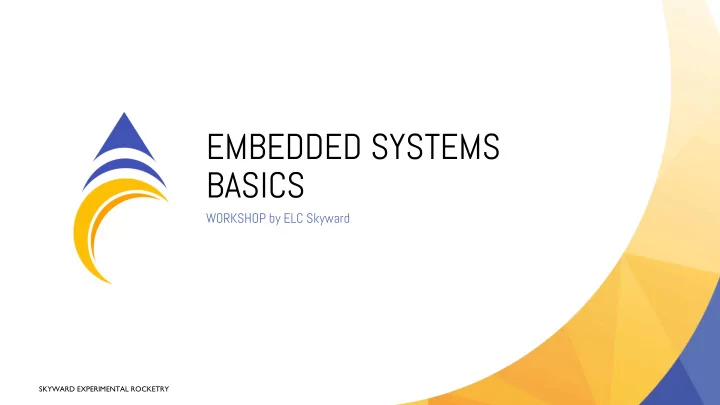 EMBEDDED SYSTEMS BASICS

WORKSHOP by ELC Skyward

SKYWARD EXPERIMENTAL ROCKETRY